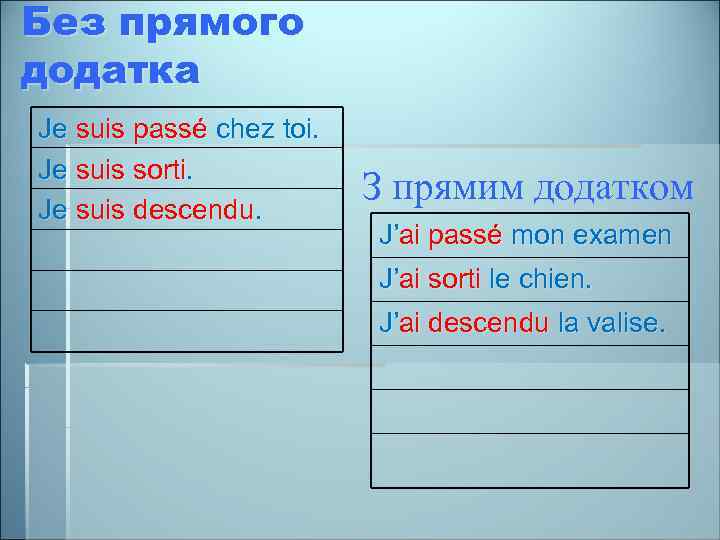 Без прямого додатка

| Je suis passé chez toi. |
|---|
| Je suis sorti. |
| Je suis descendu. |
| |
| |
| |

З прямим додатком

| J'ai passé mon examen |
|---|
| J'ai sorti le chien. |
| J'ai descendu la valise. |
| |
| |
| |